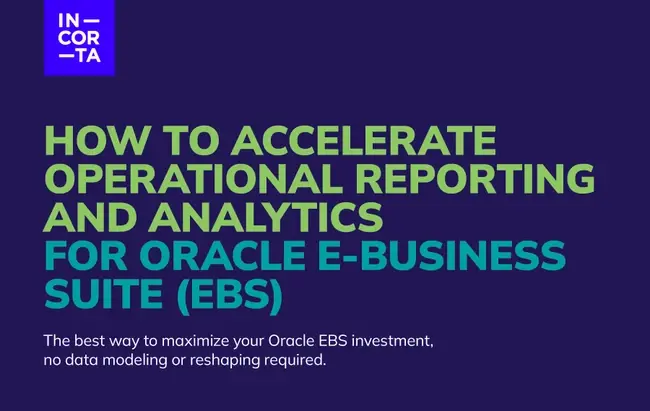 IN—
COR
—TA

HOW TO ACCELERATE OPERATIONAL REPORTING AND ANALYTICS FOR ORACLE E-BUSINESS SUITE (EBS)

The best way to maximize your Oracle EBS investment, no data modeling or reshaping required.